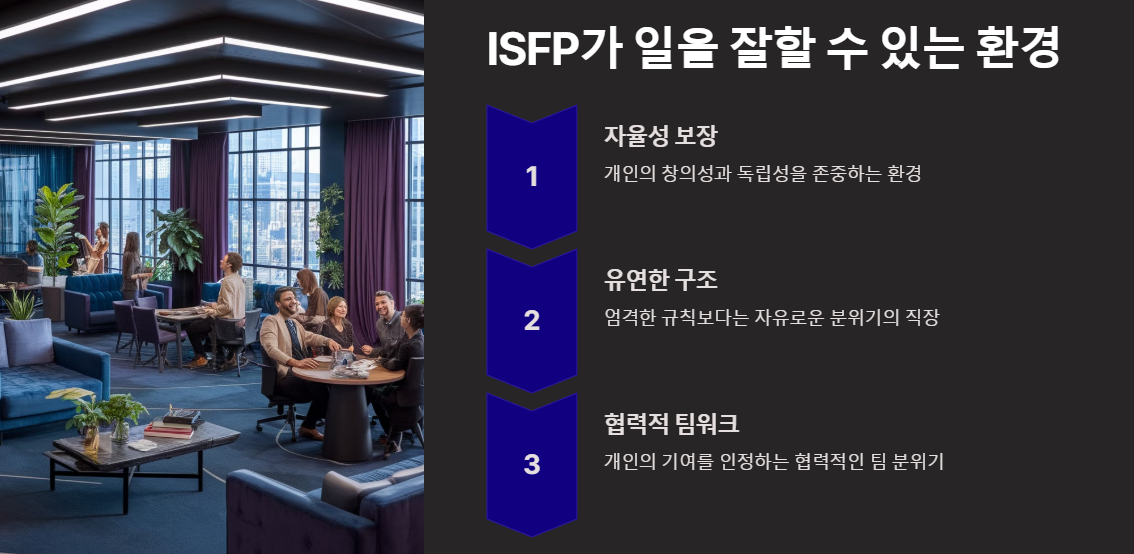 ISFP가 일을 잘할 수 있는 환경

1

자율성 보장

개인의 창의성과 독립성을 존중하는 환경

2

유연한 구조

엄격한 규칙보다는 자유로운 분위기의 직장

3

협력적 팀워크

개인의 기여를 인정하는 협력적인 팀 분위기